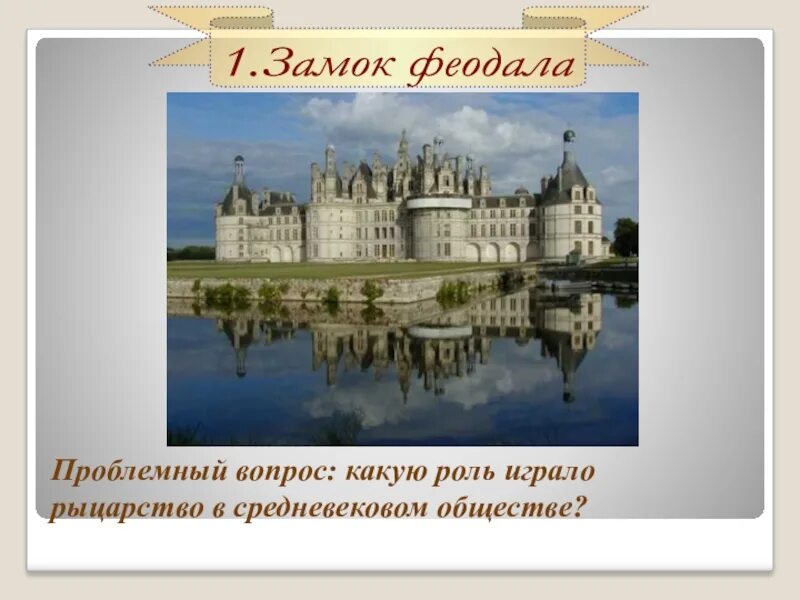 1.Замок феодала

Проблемный вопрос: какую роль играло рыцарство в средневековом обществе?